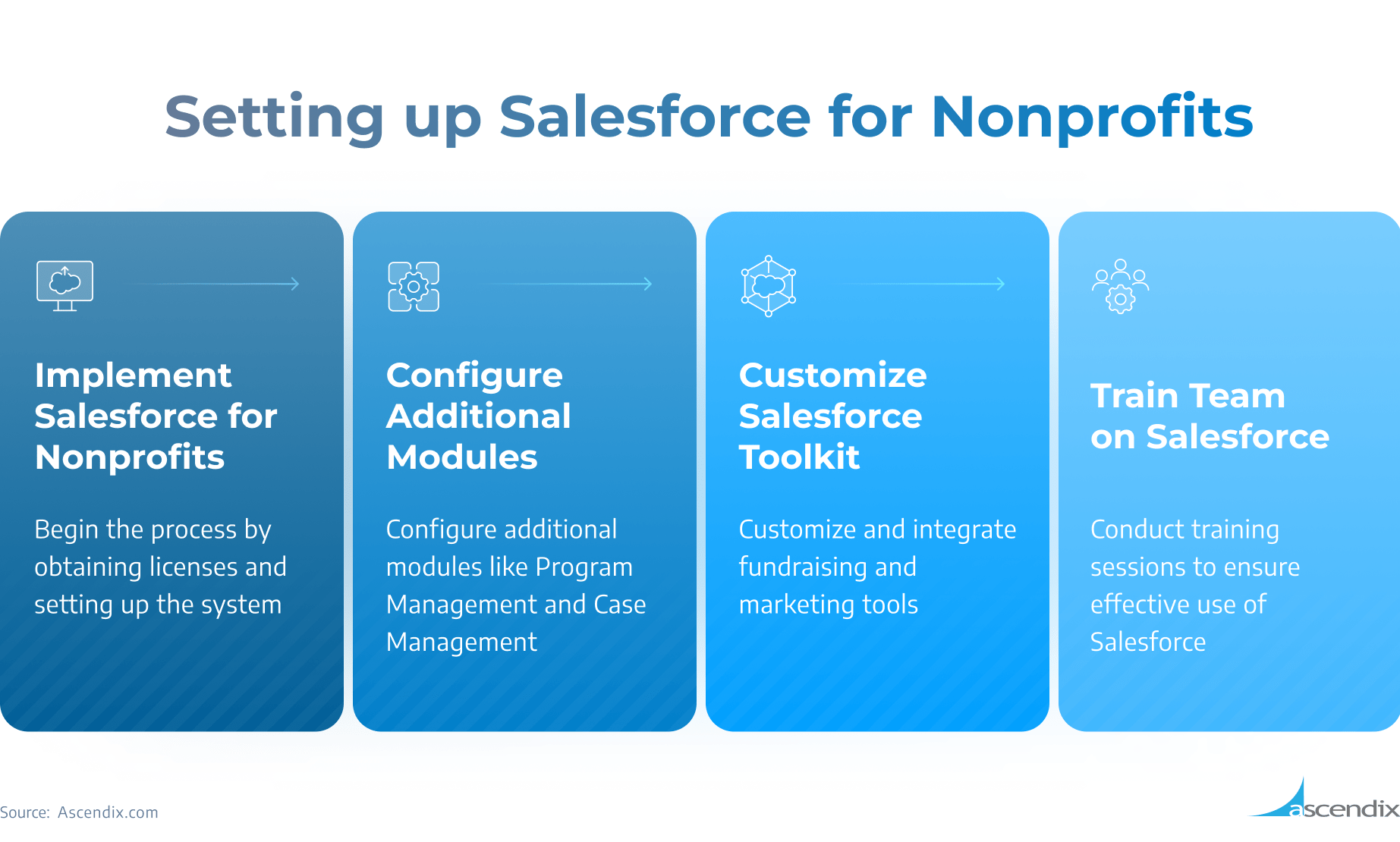 Setting up Salesforce for Nonprofits

Implement Salesforce for Nonprofits

Begin the process by obtaining licenses and setting up the system

Configure Additional Modules

Configure additional modules like Program Management and Case Management

Customize Salesforce Toolkit

Customize and integrate fundraising and marketing tools

Train Team on Salesforce

Conduct training sessions to ensure effective use of Salesforce

Source: Ascendix.com

ascendix